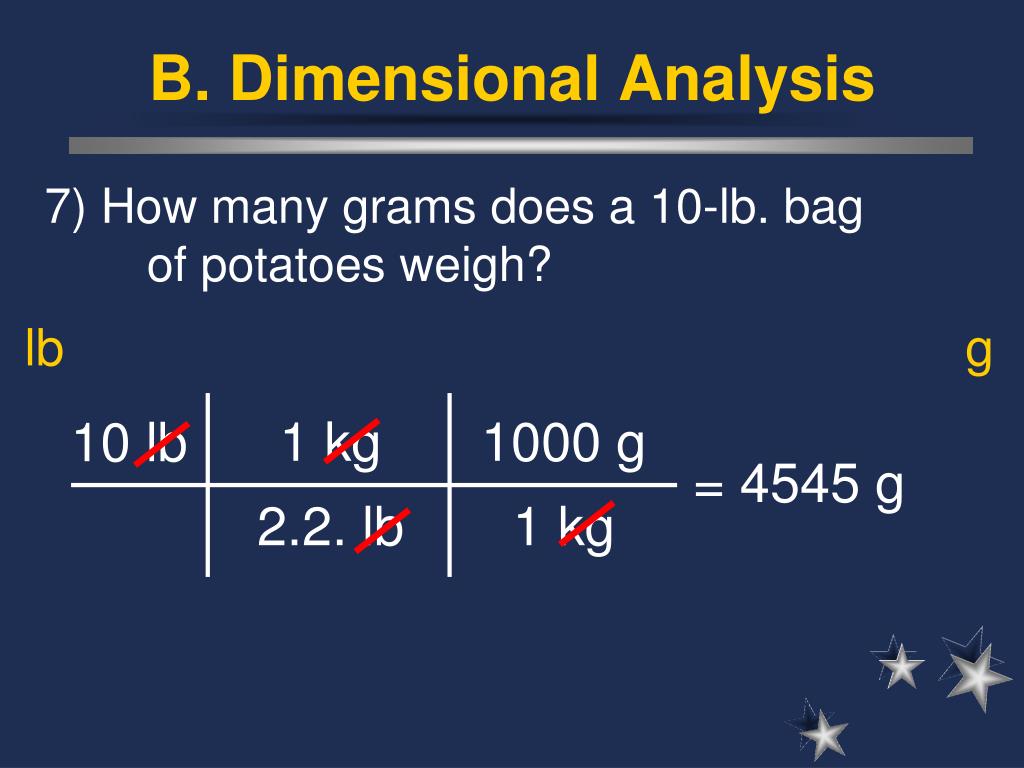 B. Dimensional Analysis

7) How many grams does a 10-lb. bag of potatoes weigh?

lb

g

| 10 lb | 1 kg | 1000 g |
|---|---|---|
| | 2.2. lb | 1 kg |

= 4545 g